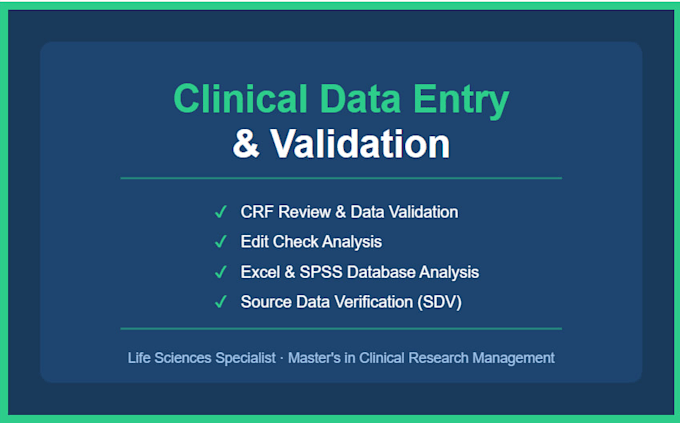 Clinical Data Entry
& Validation

✓ CRF Review & Data Validation
✓ Edit Check Analysis
✓ Excel & SPSS Database Analysis
✓ Source Data Verification (SDV)

Life Sciences Specialist · Master's in Clinical Research Management